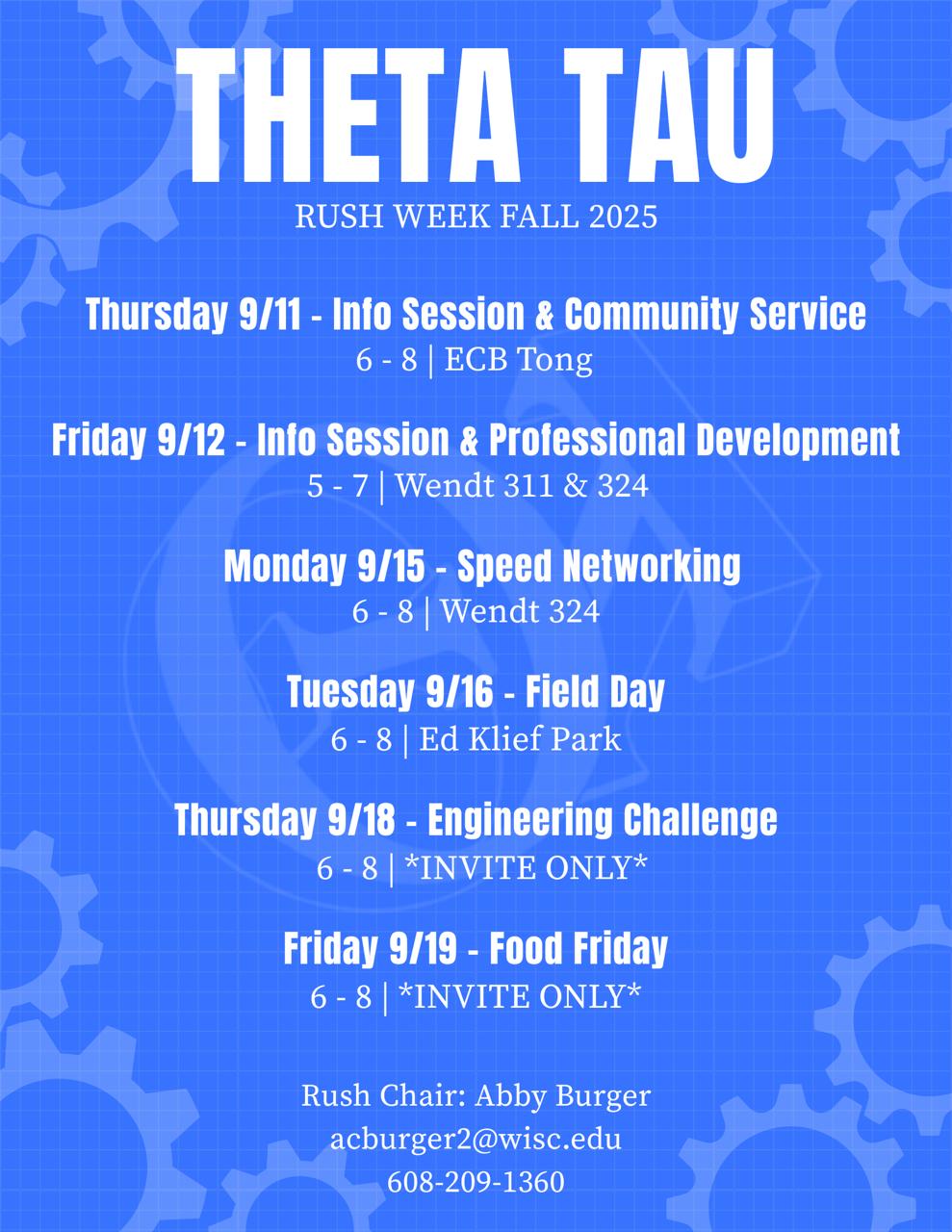 THETA TAU
RUSH WEEK FALL 2025

Thursday 9/11 - Info Session & Community Service
6 - 8 | ECB Tong

Friday 9/12 - Info Session & Professional Development
5 - 7 | Wendt 311 & 324

Monday 9/15 - Speed Networking
6 - 8 | Wendt 324

Tuesday 9/16 - Field Day
6 - 8 | Ed Klief Park

Thursday 9/18 - Engineering Challenge
6 - 8 | *INVITE ONLY*

Friday 9/19 - Food Friday
6 - 8 | *INVITE ONLY*

Rush Chair: Abby Burger
acburger2@wisc.edu
608-209-1360